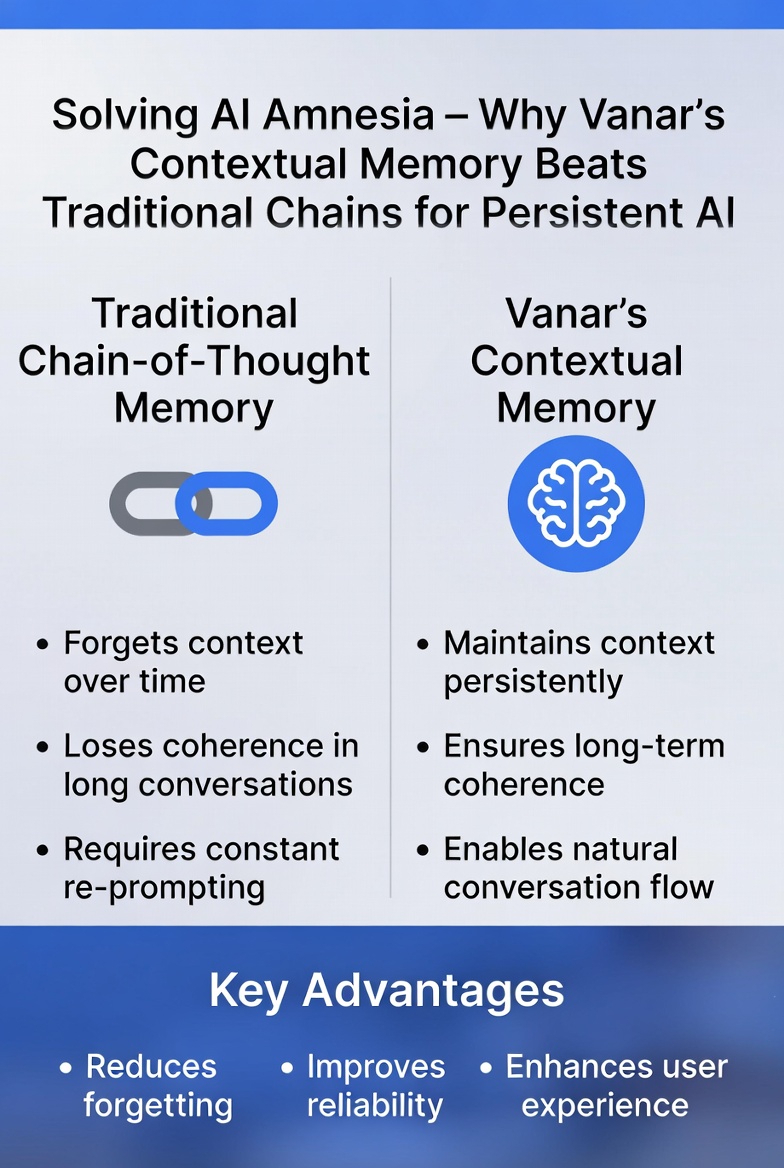 Solving AI Amnesia – Why Vanar's Contextual Memory Beats Traditional Chains for Persistent AI

Traditional Chain-of-Thought Memory

• Forgets context over time
• Loses coherence in long conversations
• Requires constant re-prompting

Vanar's Contextual Memory

• Maintains context persistently
• Ensures long-term coherence
• Enables natural conversation flow

Key Advantages

• Reduces forgetting
• Improves reliability
• Enhances user experience